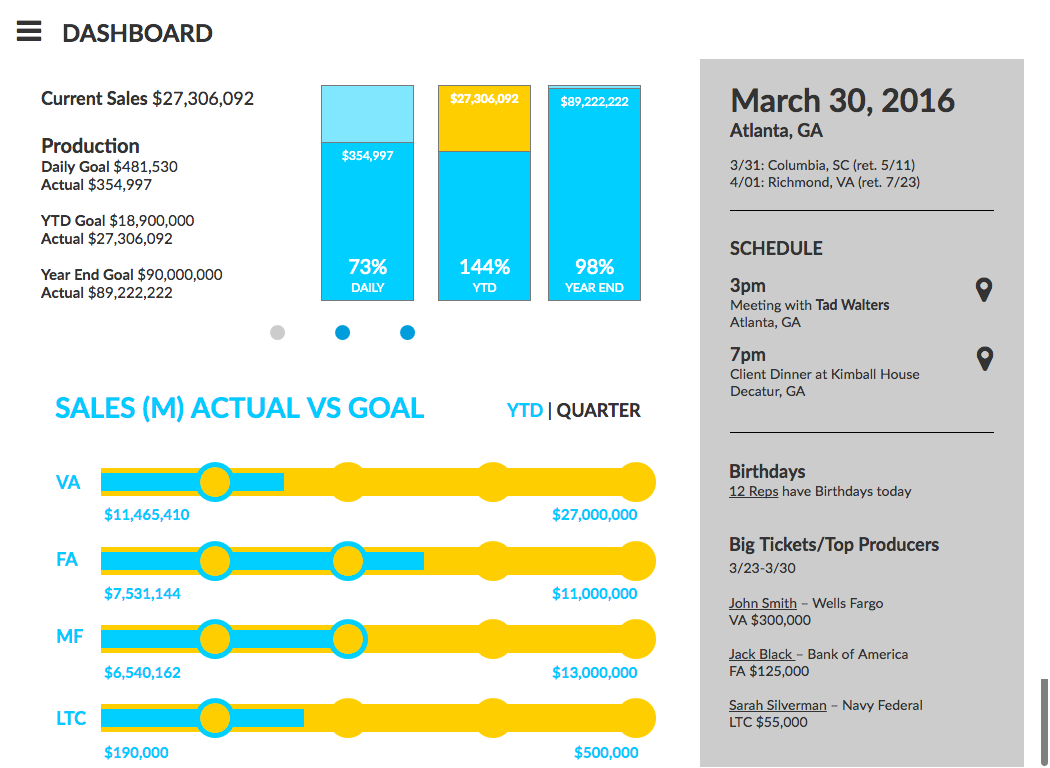 DASHBOARD

Current Sales $27,306,092

Production
Daily Goal $481,530
Actual $354,997

YTD Goal $18,900,000
Actual $27,306,092

Year End Goal $90,000,000
Actual $89,222,222

$354,997
73%
DAILY

$27,306,092
144%
YTD

$89,222,222
98%
YEAR END

SALES (M) ACTUAL VS GOAL

YTD | QUARTER

VA
$11,465,410
$27,000,000

FA
$7,531,144
$11,000,000

MF
$6,540,162
$13,000,000

LTC
$190,000
$500,000

March 30, 2016
Atlanta, GA

3/31: Columbia, SC (ret. 5/11)
4/01: Richmond, VA (ret. 7/23)

SCHEDULE

3pm
Meeting with Tad Walters
Atlanta, GA

7pm
Client Dinner at Kimball House
Decatur, GA

Birthdays
12 Reps have Birthdays today

Big Tickets/Top Producers
3/23-3/30

John Smith – Wells Fargo
VA $300,000

Jack Black – Bank of America
FA $125,000

Sarah Silverman – Navy Federal
LTC $55,000